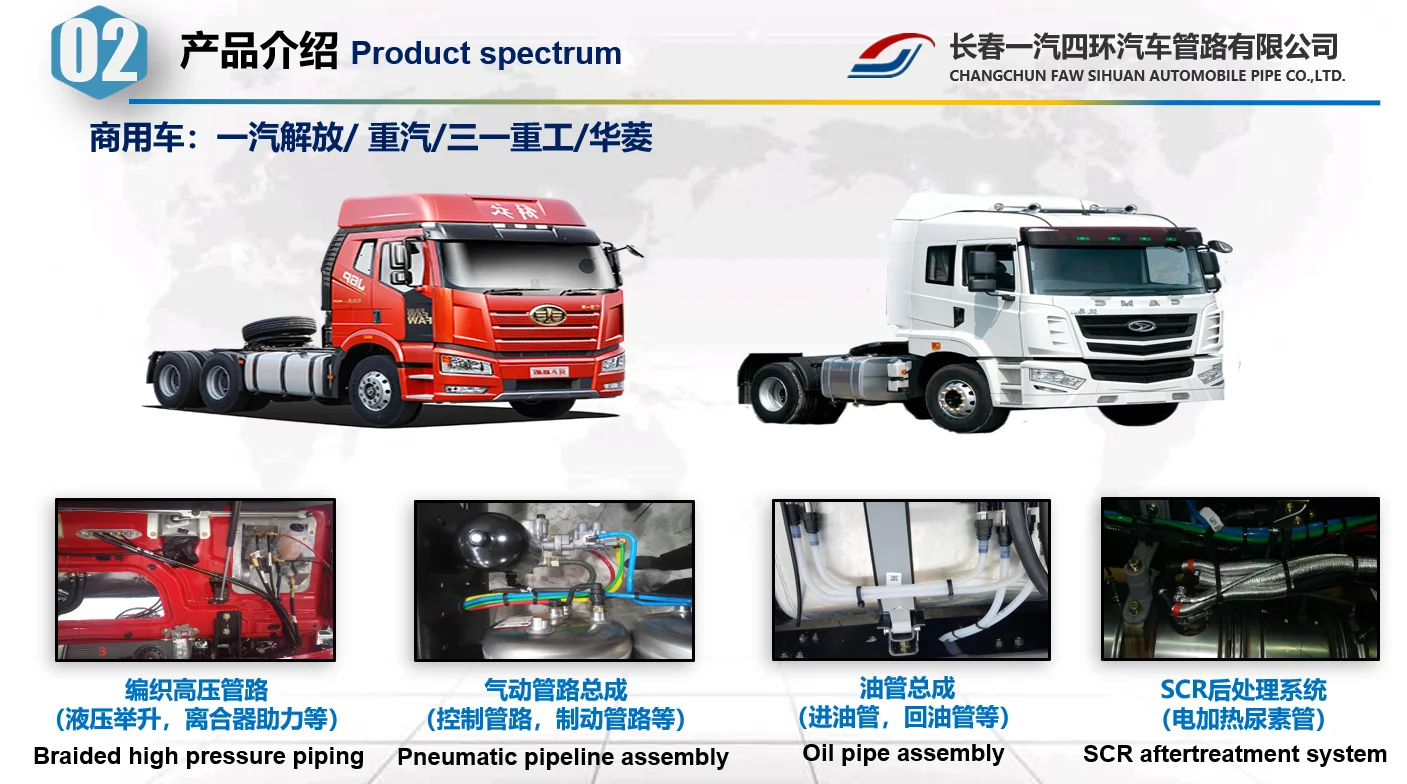 02 产品介绍 Product spectrum

长春一汽四环汽车管路有限公司
CHANGCHUN FAW SIHUAN AUTOMOBILE PIPE CO.,LTD.

商用车：一汽解放/ 重汽/三一重工/华菱

编织高压管路
（液压举升，离合器助力等）
Braided high pressure piping

气动管路总成
（控制管路，制动管路等）
Pneumatic pipeline assembly

油管总成
（进油管，回油管等）
Oil pipe assembly

SCR后处理系统
（电加热尿素管）
SCR aftertreatment system